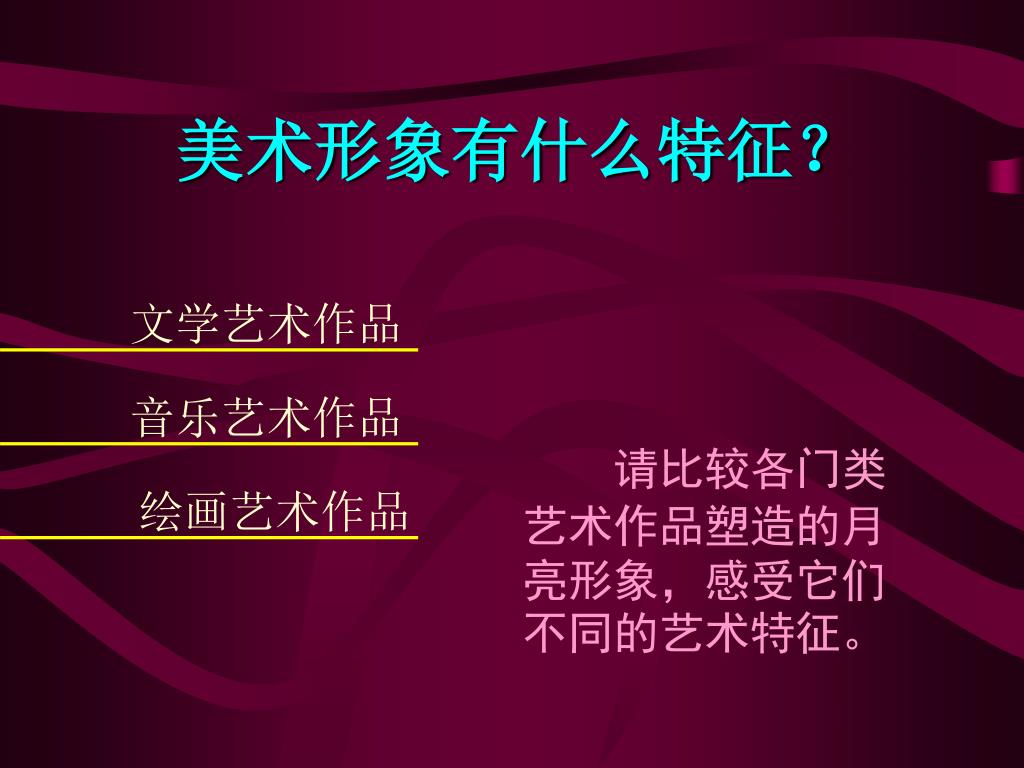 美术形象有什么特征？

文学艺术作品

音乐艺术作品

绘画艺术作品

请比较各门类艺术作品塑造的月亮形象，感受它们不同的艺术特征。